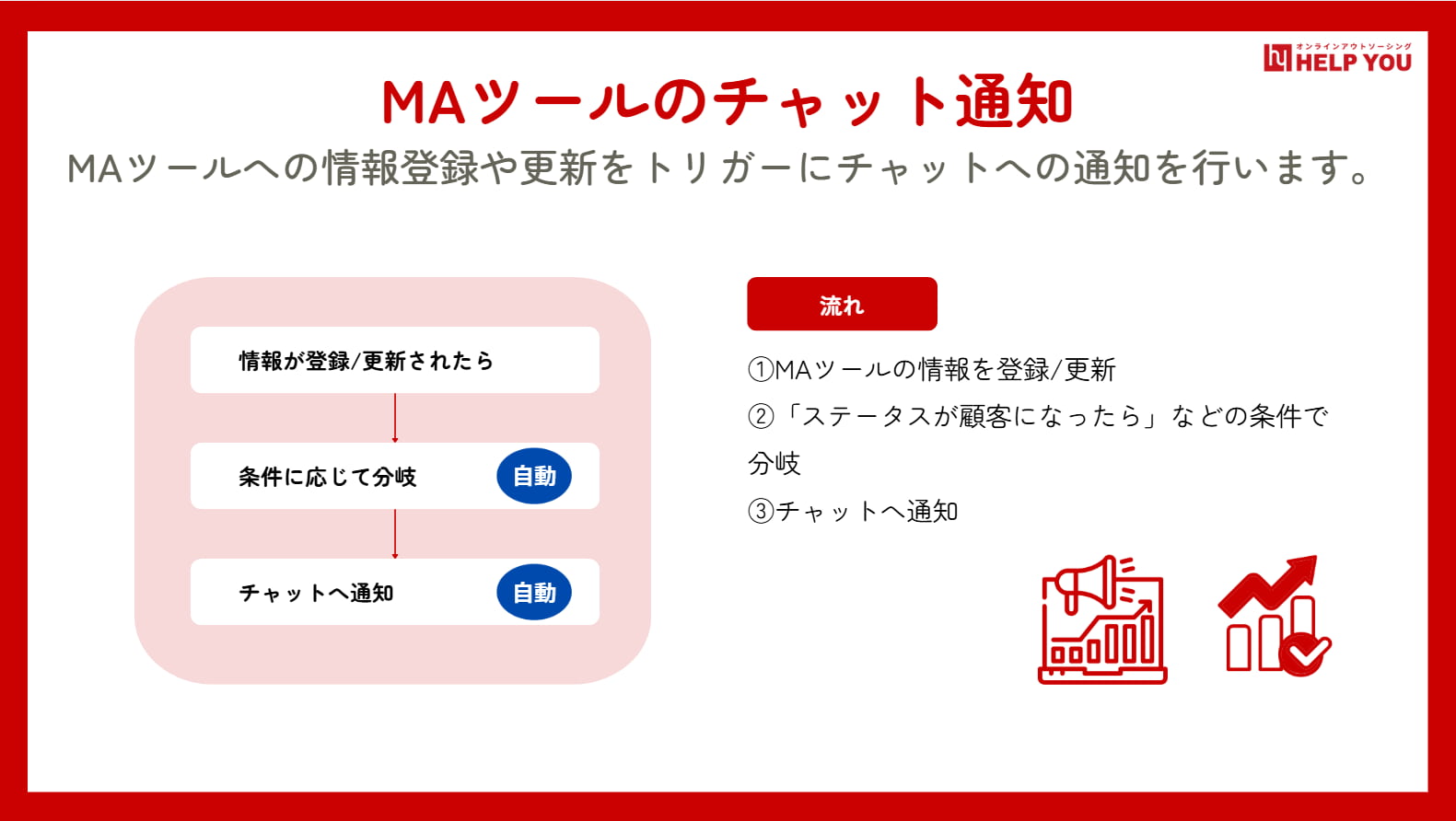 オンラインアウトソーシング
HELP YOU

MAツールのチャット通知

MAツールへの情報登録や更新をトリガーにチャットへの通知を行います。

情報が登録/更新されたら

条件に応じて分岐 自動

チャットへ通知 自動

流れ

①MAツールの情報を登録/更新

②「ステータスが顧客になったら」などの条件で分岐

③チャットへ通知